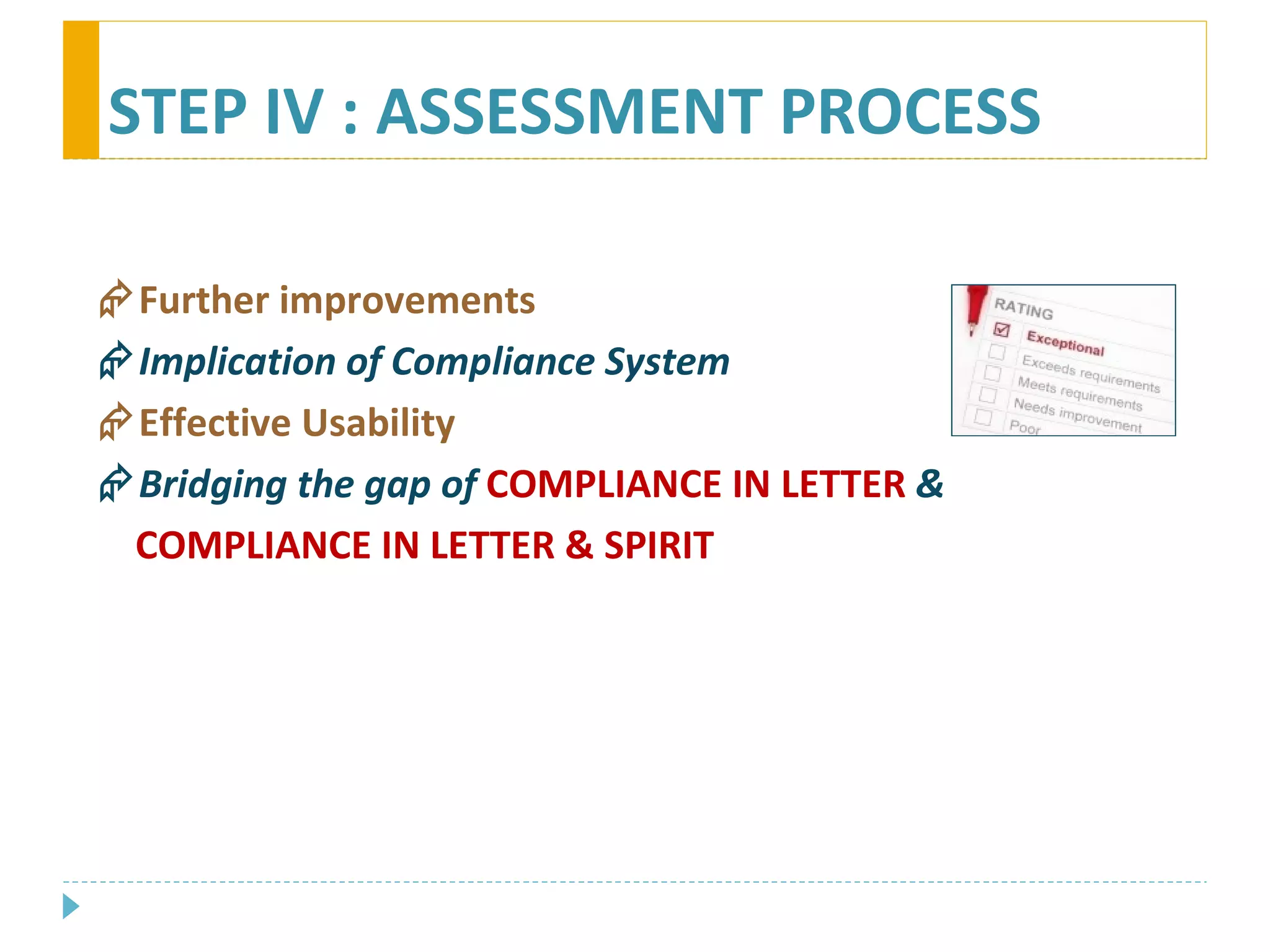 STEP IV : ASSESSMENT PROCESS

Further improvements

Implication of Compliance System

Effective Usability

Bridging the gap of COMPLIANCE IN LETTER & COMPLIANCE IN LETTER & SPIRIT

RATING
Exceptional
Exceeds requirements
Meets requirements
Needs improvement
Poor